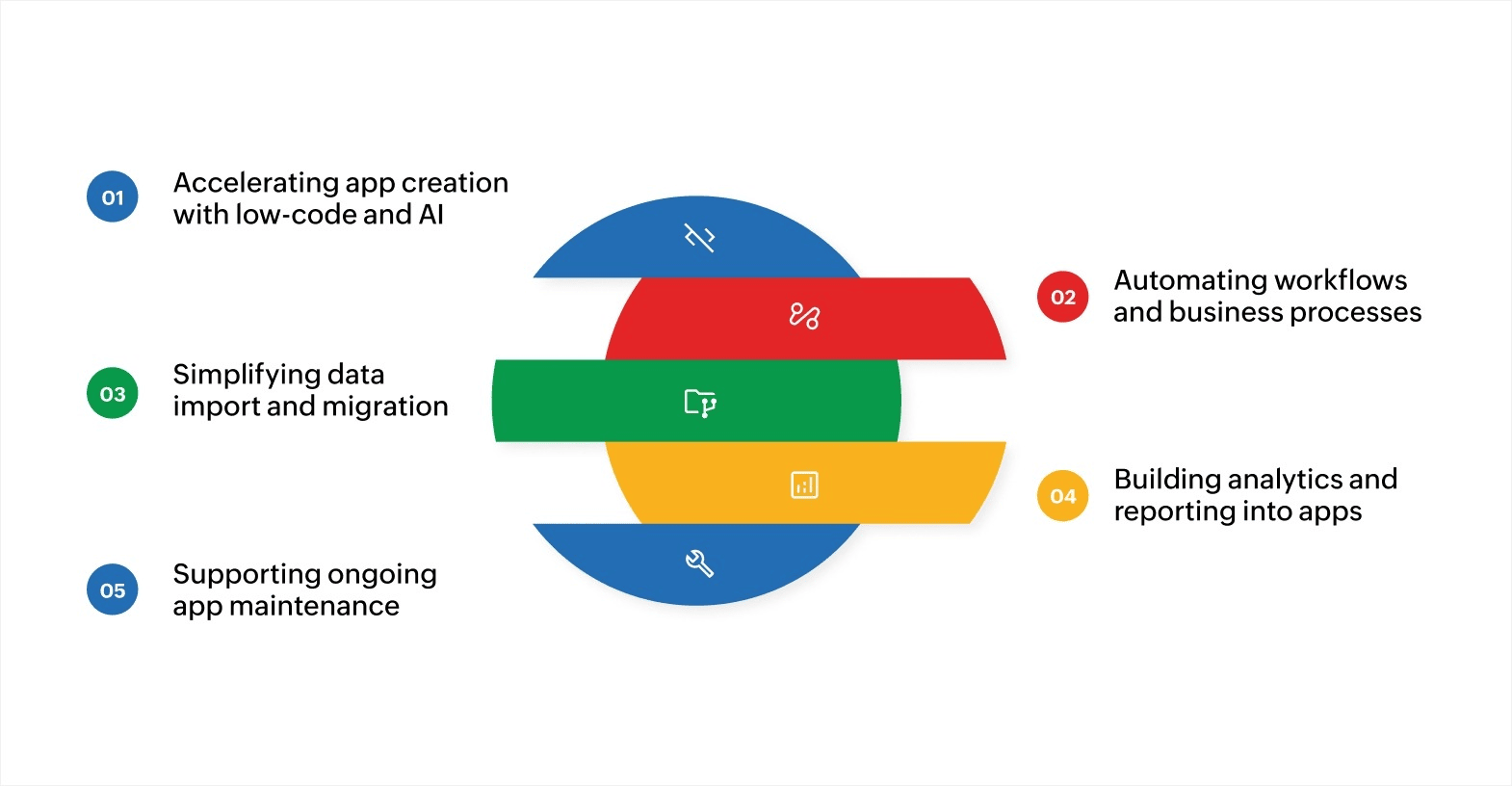 01 Accelerating app creation with low-code and AI

02 Automating workflows and business processes

03 Simplifying data import and migration

04 Building analytics and reporting into apps

05 Supporting ongoing app maintenance